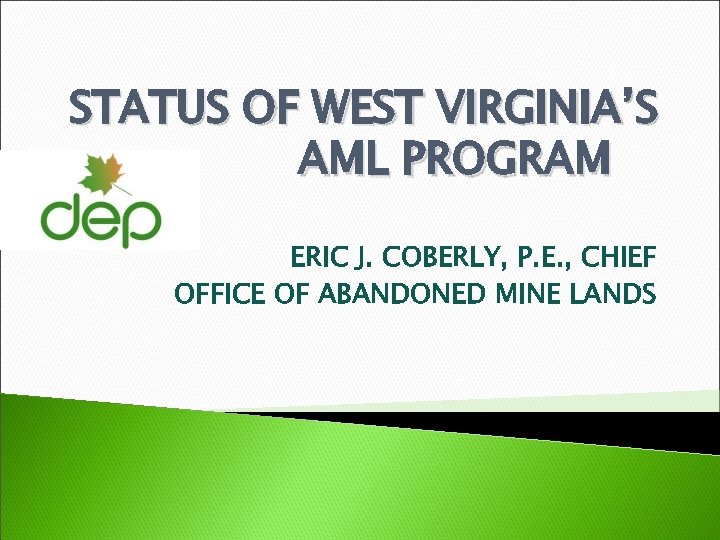 STATUS OF WEST VIRGINIA'S AML PROGRAM

dep

ERIC J. COBERLY, P.E., CHIEF
OFFICE OF ABANDONED MINE LANDS